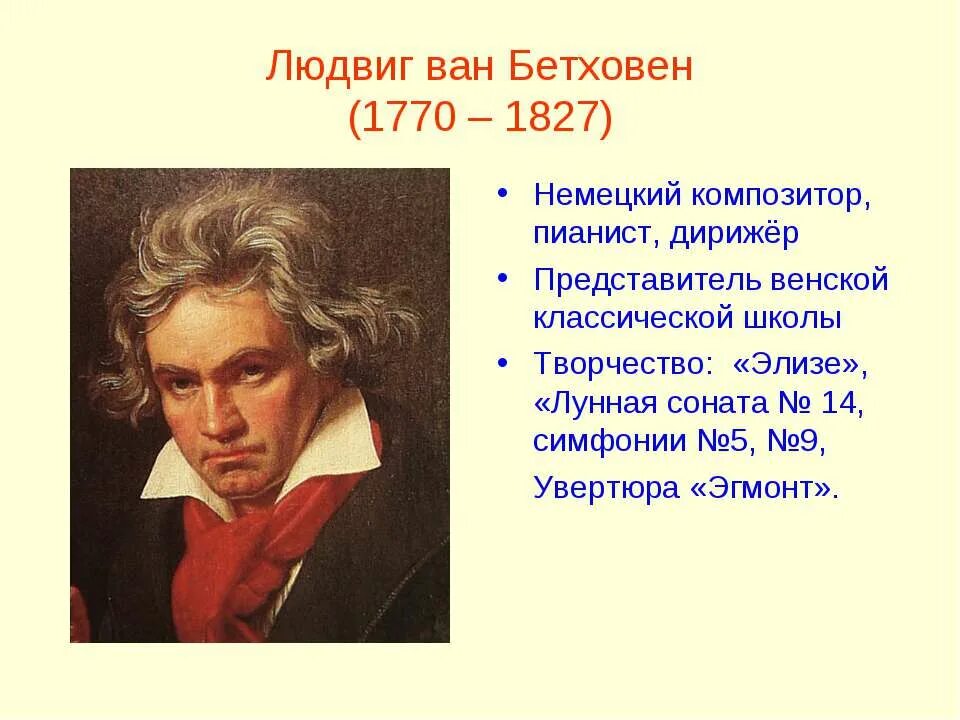 Людвиг ван Бетховен
(1770 – 1827)

• Немецкий композитор, пианист, дирижёр
• Представитель венской классической школы
• Творчество: «Элизе», «Лунная соната № 14, симфонии №5, №9, Увертюра «Эгмонт».